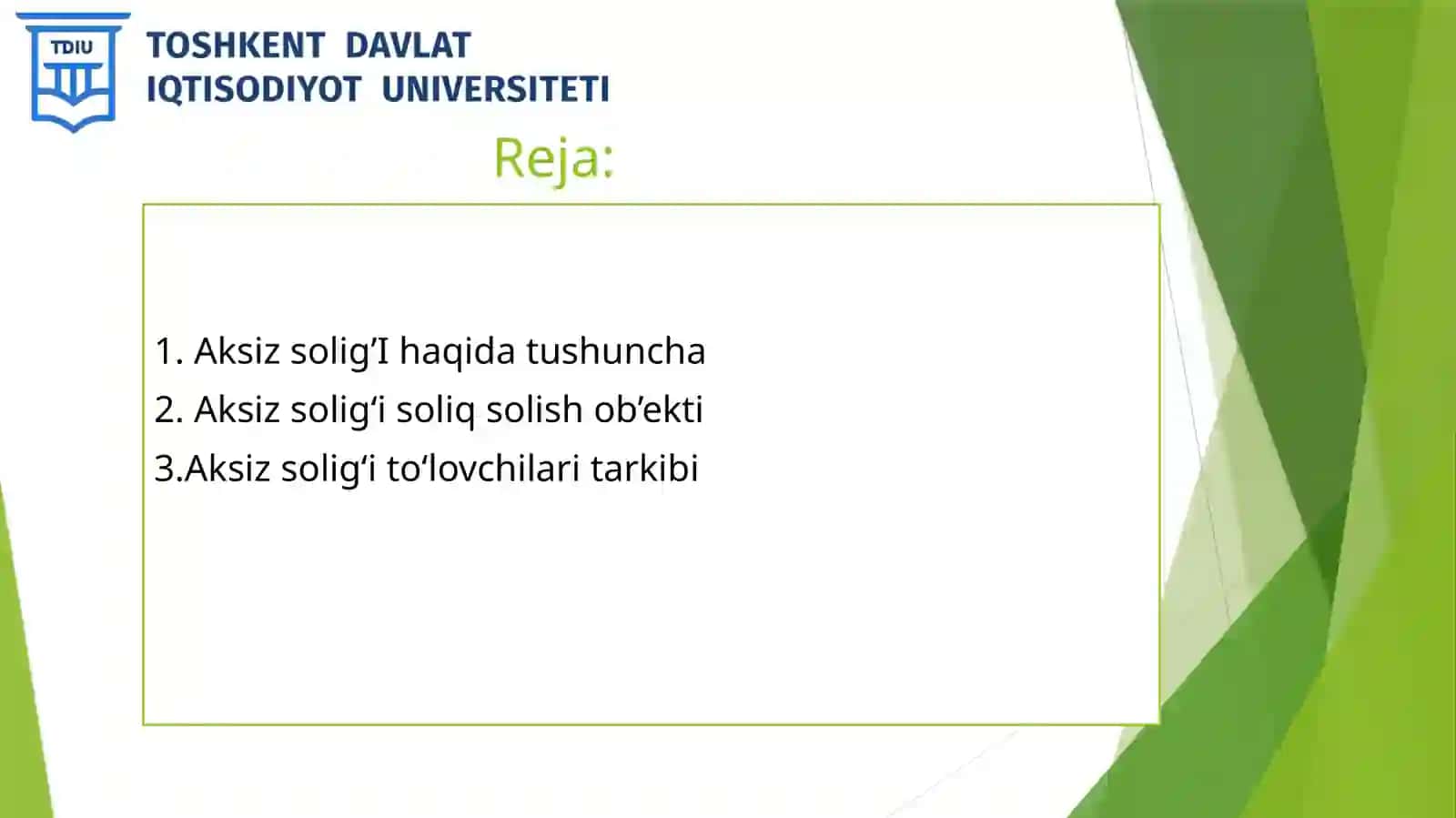 TDIU

TOSHKENT DAVLAT IQTISODIYOT UNIVERSITETI

Reja:

1. Aksiz solig’I haqida tushuncha
2. Aksiz solig‘i soliq solish ob’ekti
3.Aksiz solig‘i to‘lovchilari tarkibi